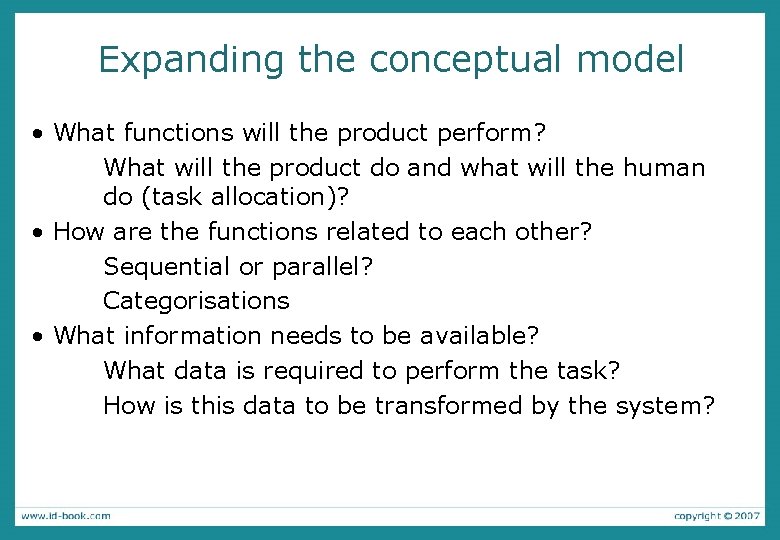 Expanding the conceptual model

• What functions will the product perform?

What will the product do and what will the human do (task allocation)?

• How are the functions related to each other?

Sequential or parallel?

Categorisations

• What information needs to be available?

What data is required to perform the task?

How is this data to be transformed by the system?

www.id-book.com

copyright © 2007